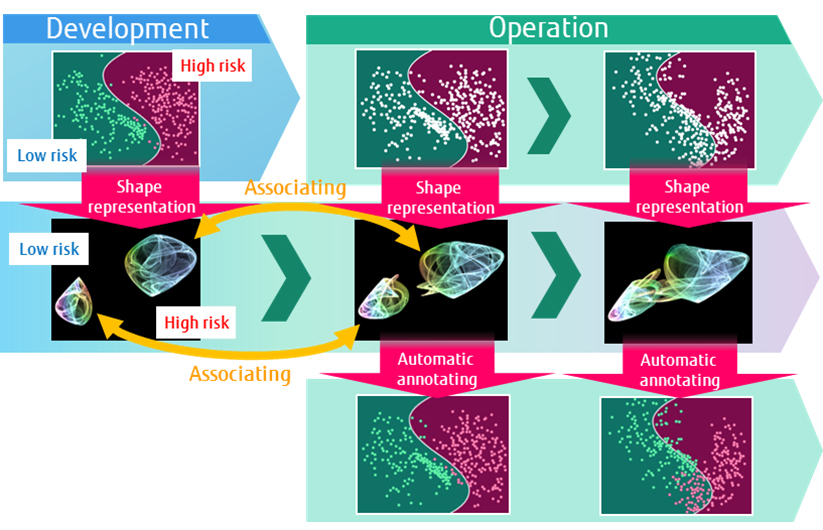 Development

Operation

High risk

Low risk

Shape representation

Associating

Shape representation

Shape representation

Low risk

High risk

Associating

Automatic annotating

Automatic annotating